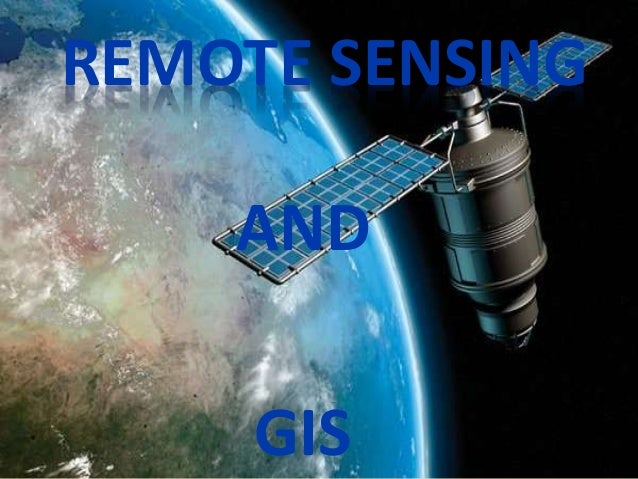 REMOTE SENSING

AND

GIS